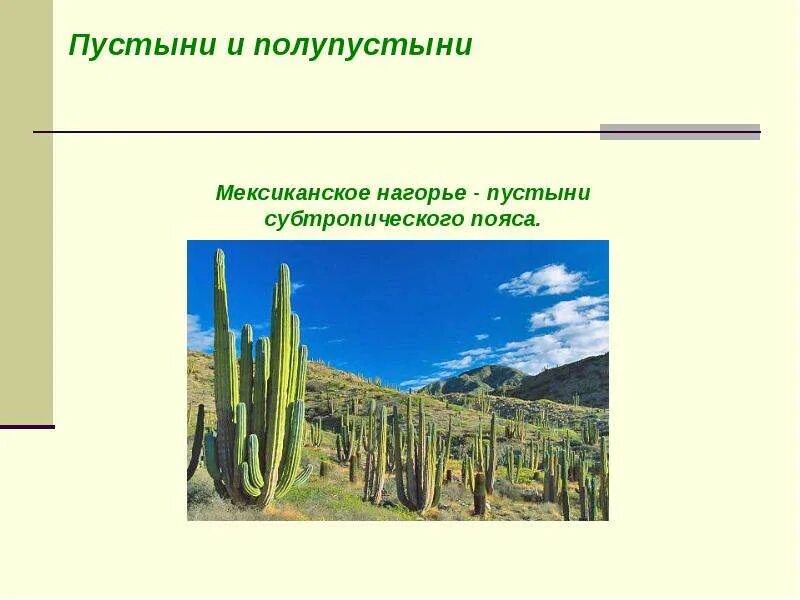 Пустыни и полупустыни

Мексиканское нагорье - пустыни субтропического пояса.